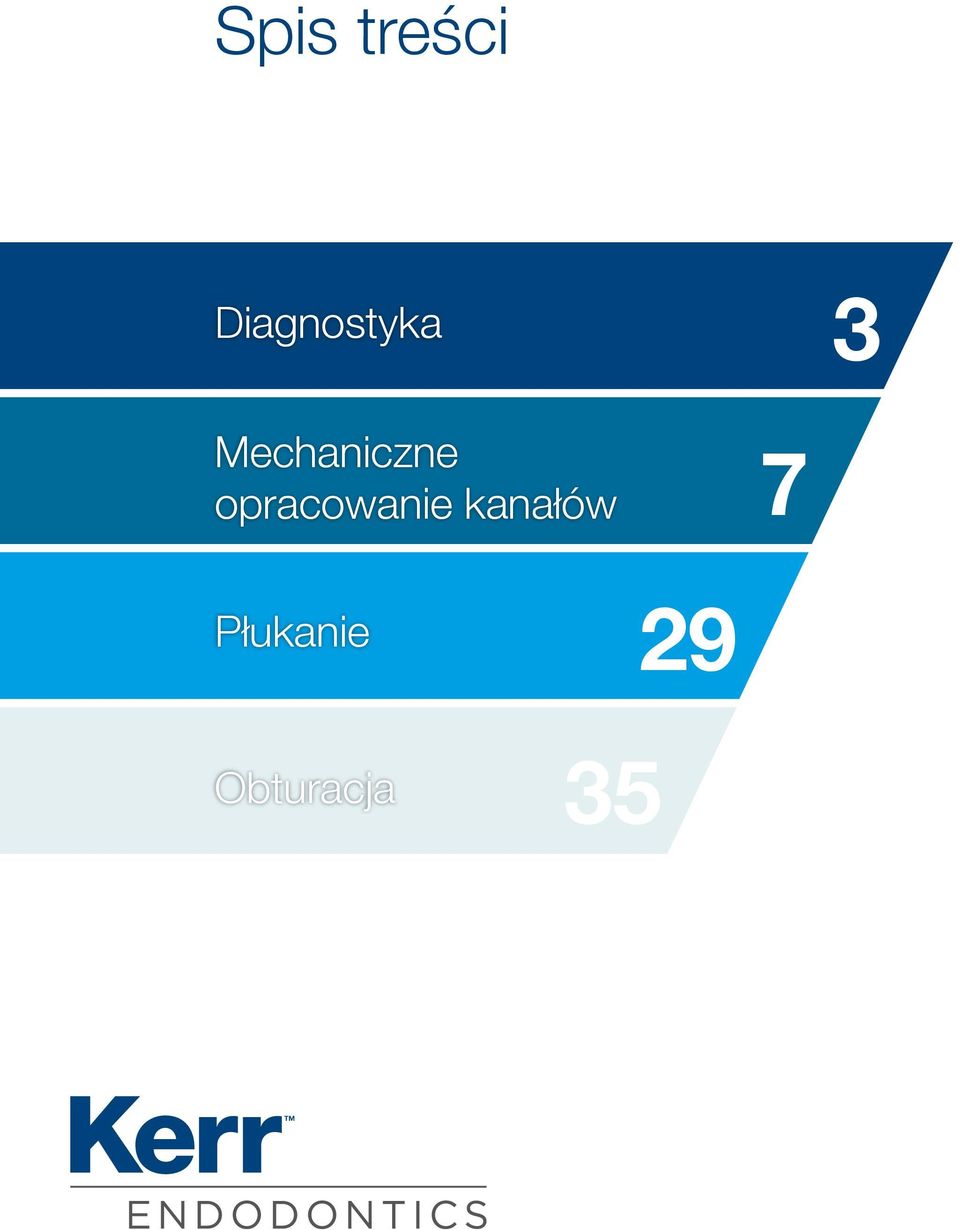 Spis treści

Diagnostyka 3

Mechaniczne opracowanie kanałów 7

Płukanie 29

Obturacja 35

Kerr™
ENDODONTICS